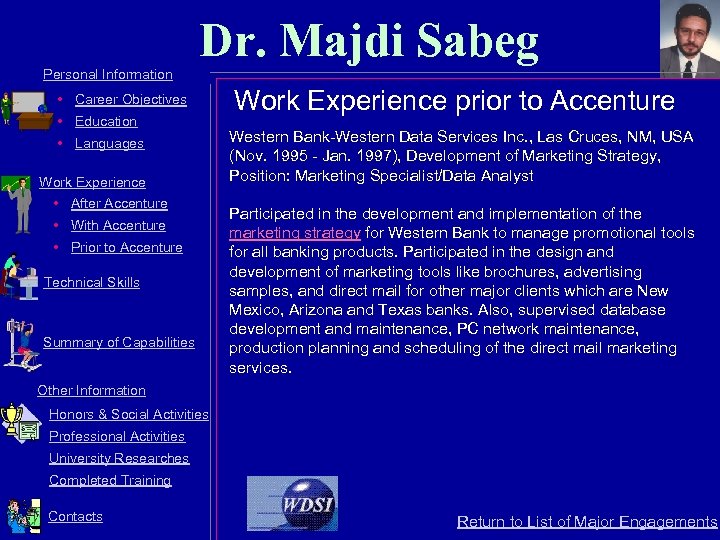 Dr. Majdi Sabeg

Personal Information
• Career Objectives
• Education
• Languages

Work Experience
• After Accenture
• With Accenture
• Prior to Accenture

Technical Skills

Summary of Capabilities

Other Information
Honors & Social Activities
Professional Activities
University Researches
Completed Training

Contacts

Work Experience prior to Accenture

Western Bank-Western Data Services Inc., Las Cruces, NM, USA (Nov. 1995 - Jan. 1997), Development of Marketing Strategy, Position: Marketing Specialist/Data Analyst

Participated in the development and implementation of the marketing strategy for Western Bank to manage promotional tools for all banking products. Participated in the design and development of marketing tools like brochures, advertising samples, and direct mail for other major clients which are New Mexico, Arizona and Texas banks. Also, supervised database development and maintenance, PC network maintenance, production planning and scheduling of the direct mail marketing services.

WDSI

Return to List of Major Engagements